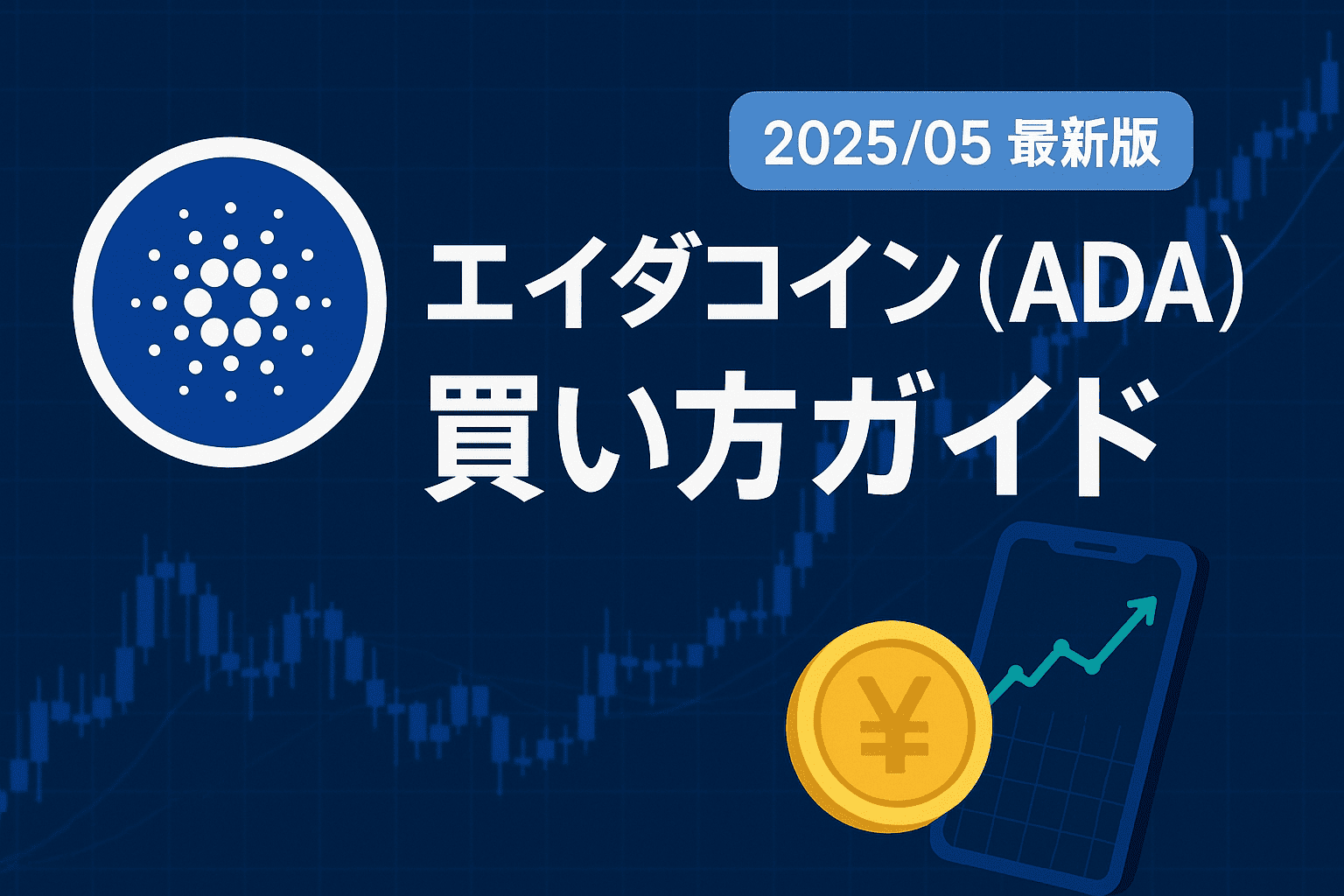 2025/05 最新版

エイダコイン(ADA)
買い方ガイド

¥